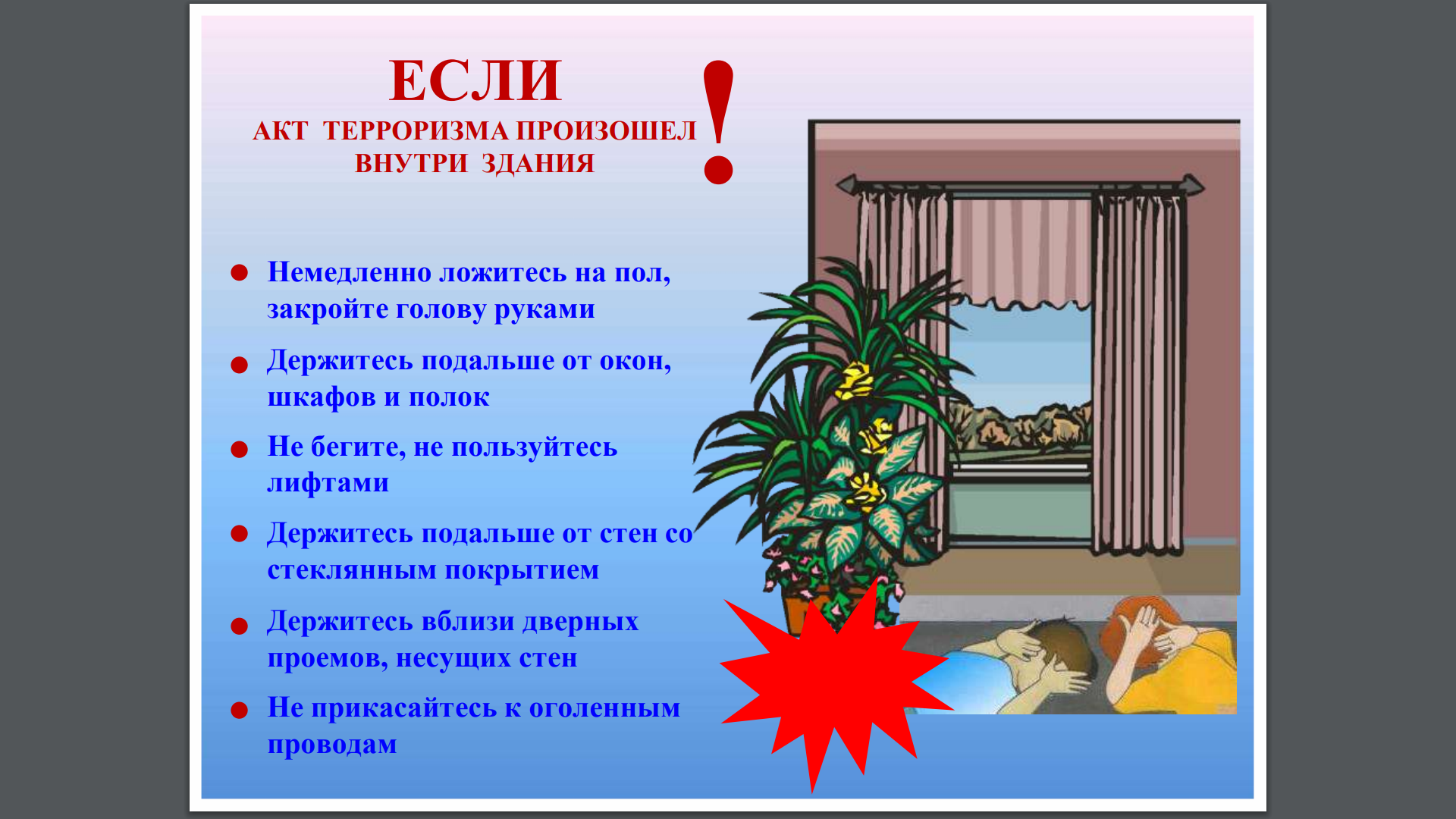 ЕСЛИ
АКТ ТЕРРОРИЗМА ПРОИЗОШЕЛ ВНУТРИ ЗДАНИЯ !

● Немедленно ложитесь на пол, закройте голову руками

● Держитесь подальше от окон, шкафов и полок

● Не бегите, не пользуйтесь лифтами

● Держитесь подальше от стен со стеклянным покрытием

● Держитесь вблизи дверных проемов, несущих стен

● Не прикасайтесь к оголенным проводам